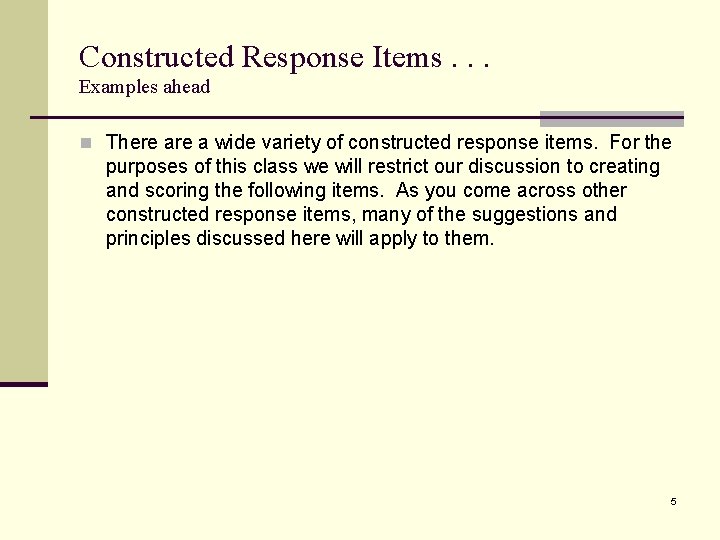 Constructed Response Items . . .
Examples ahead

There are a wide variety of constructed response items. For the purposes of this class we will restrict our discussion to creating and scoring the following items. As you come across other constructed response items, many of the suggestions and principles discussed here will apply to them.

5